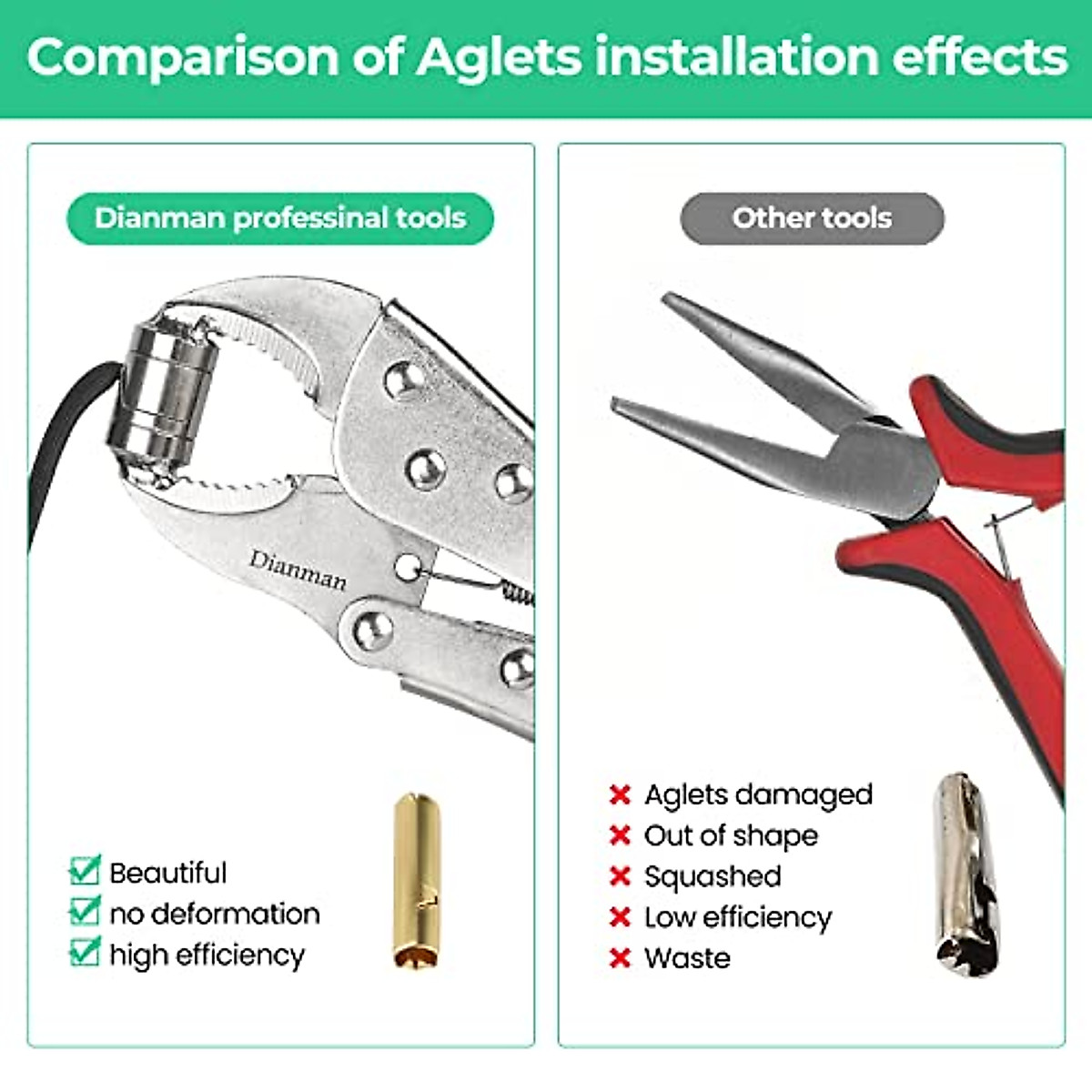 Comparison of Aglets installation effects

Dianman professinal tools

Dianman

Beautiful
no deformation
high efficiency

Other tools

Aglets damaged
Out of shape
Squashed
Low efficiency
Waste